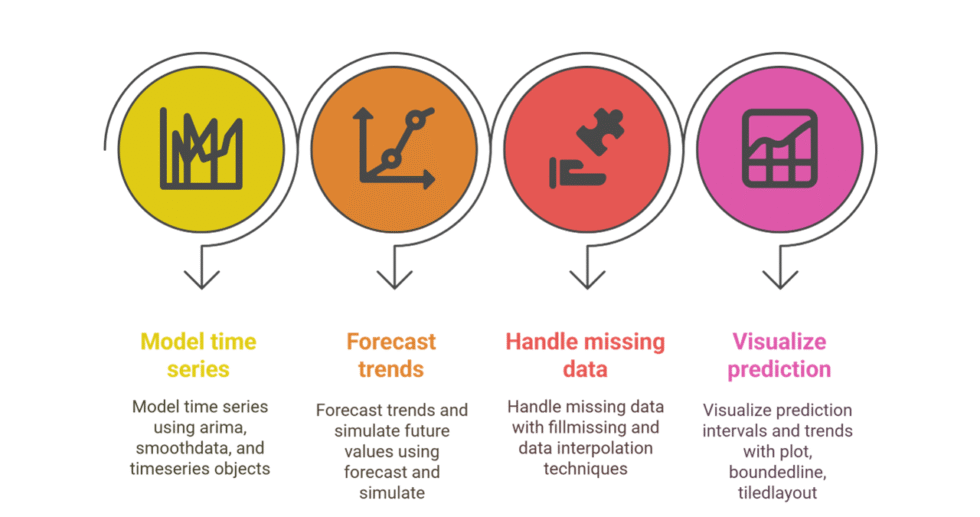 Model time series

Model time series using arima, smoothdata, and timeseries objects

Forecast trends

Forecast trends and simulate future values using forecast and simulate

Handle missing data

Handle missing data with fillmissing and data interpolation techniques

Visualize prediction

Visualize prediction intervals and trends with plot, boundedline, tiledlayout